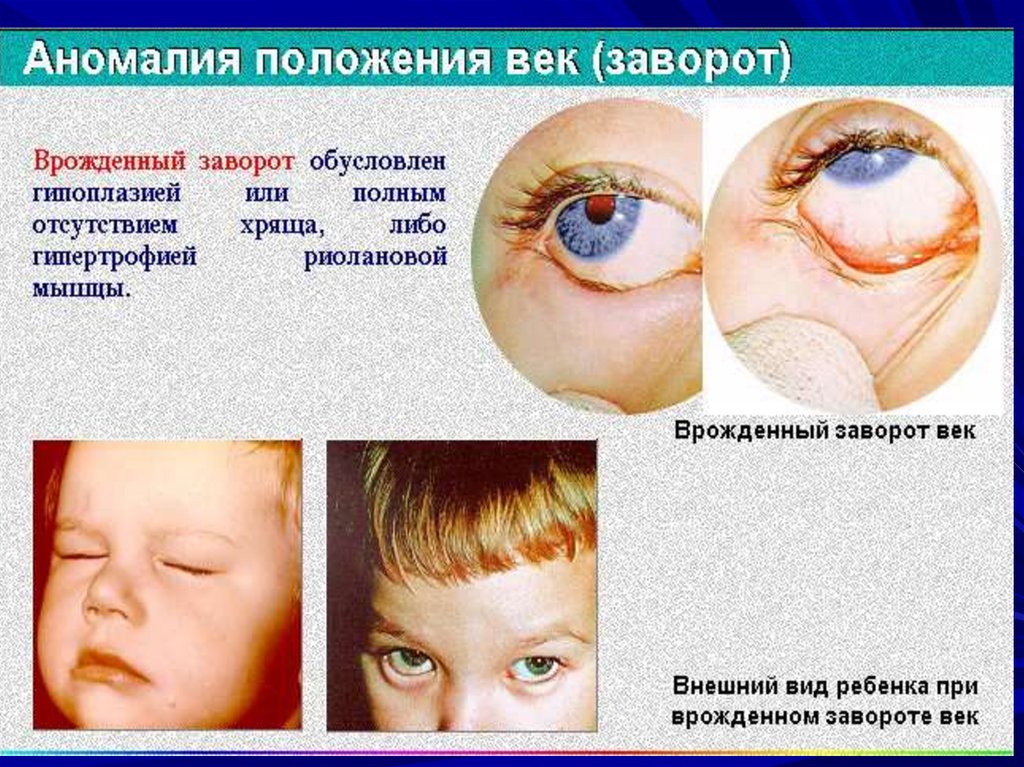 Аномалия положения век (заворот)

Врожденный заворот обусловлен гипоплазией или полным отсутствием хряща, либо гипертрофией риолановой мышцы.

Врожденный заворот век

Внешний вид ребенка при врожденном завороте век